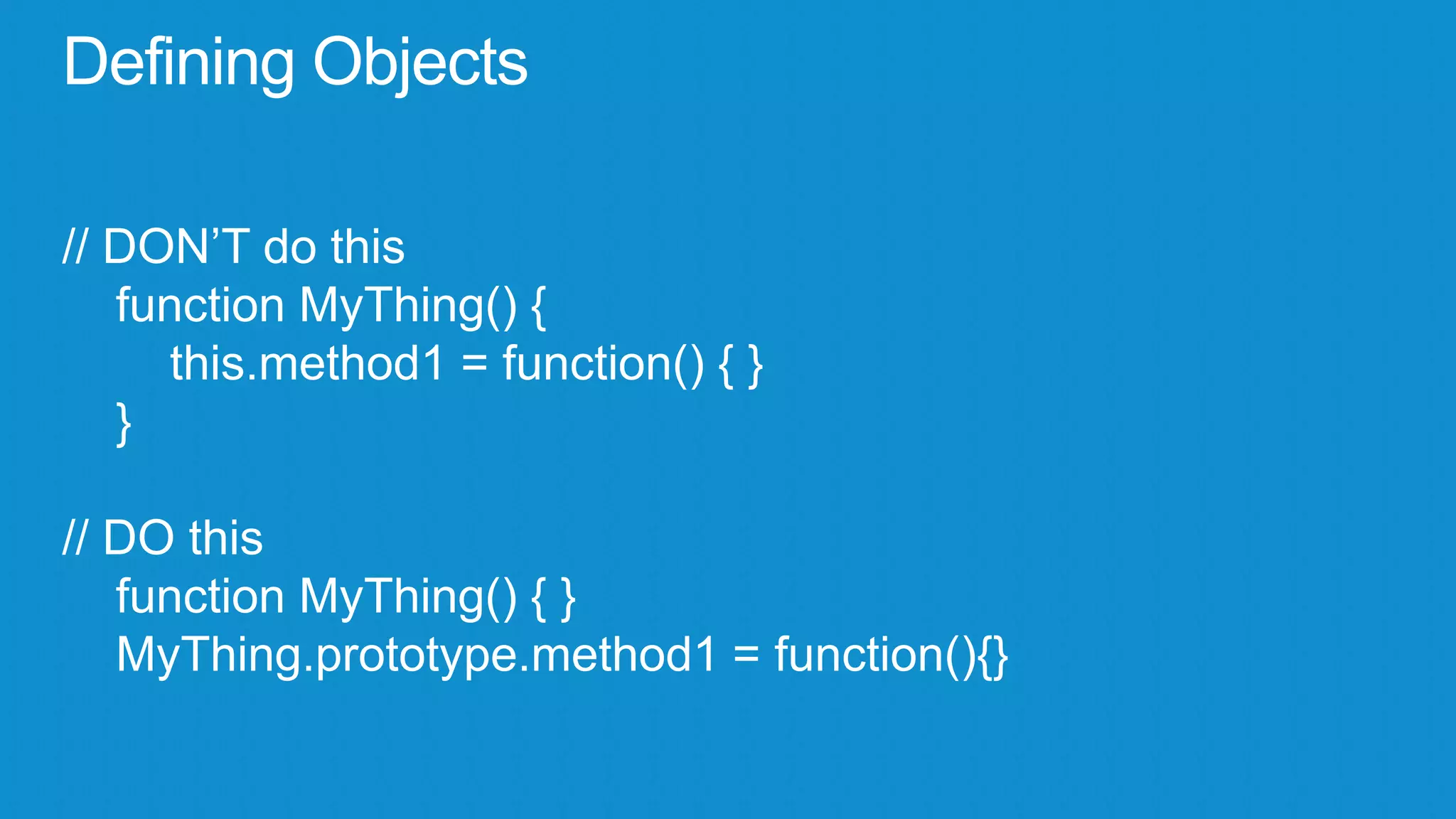 Defining Objects

// DON’T do this
function MyThing() {
this.method1 = function() { }
}

// DO this
function MyThing() { }
MyThing.prototype.method1 = function(){}